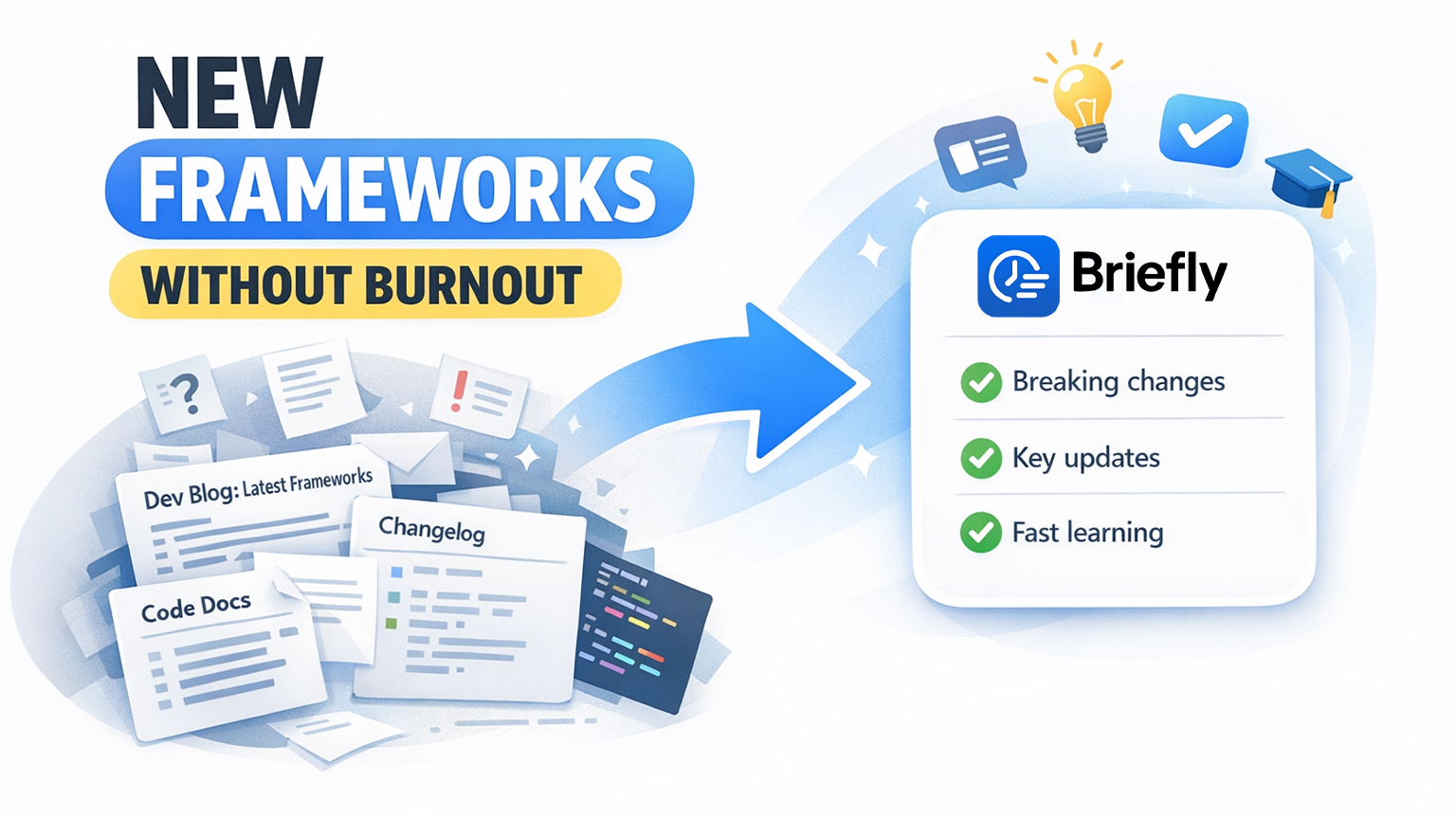 NEW
FRAMEWORKS
WITHOUT BURNOUT

Dev Blog: Latest Frameworks

Changelog

Code Docs

Briefly

Breaking changes

Key updates

Fast learning